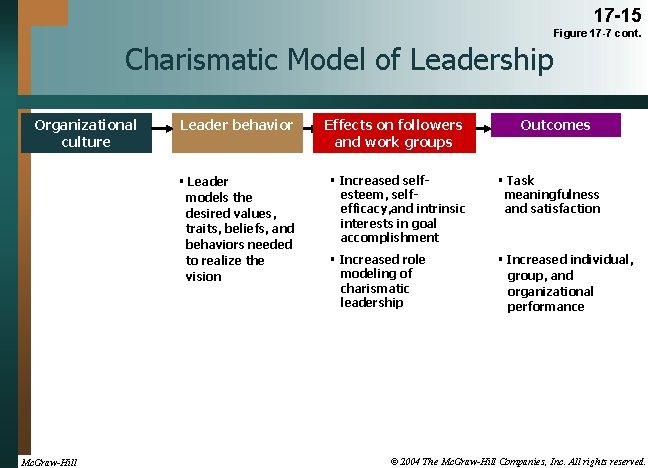 17-15
Figure 17-7 cont.

Charismatic Model of Leadership

Organizational culture

Leader behavior

Effects on followers and work groups

Outcomes

▪ Leader models the desired values, traits, beliefs, and behaviors needed to realize the vision

▪ Increased self-esteem, self-efficacy,and intrinsic interests in goal accomplishment

▪ Increased role modeling of charismatic leadership

▪ Task meaningfulness and satisfaction

▪ Increased individual, group, and organizational performance

McGraw-Hill

© 2004 The McGraw-Hill Companies, Inc. All rights reserved.